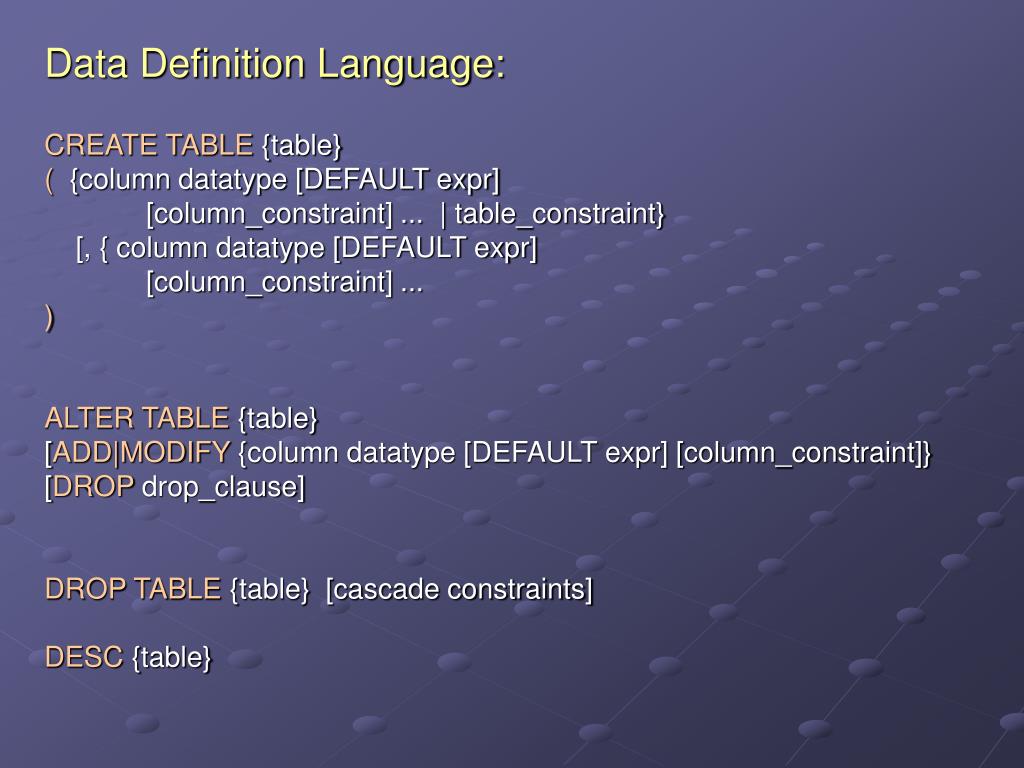 Data Definition Language:

CREATE TABLE {table}
( {column datatype [DEFAULT expr]
[column_constraint] ... | table_constraint}
[, { column datatype [DEFAULT expr]
[column_constraint] ...
)

ALTER TABLE {table}
[ADD|MODIFY {column datatype [DEFAULT expr] [column_constraint]}
[DROP drop_clause]

DROP TABLE {table} [cascade constraints]

DESC {table}